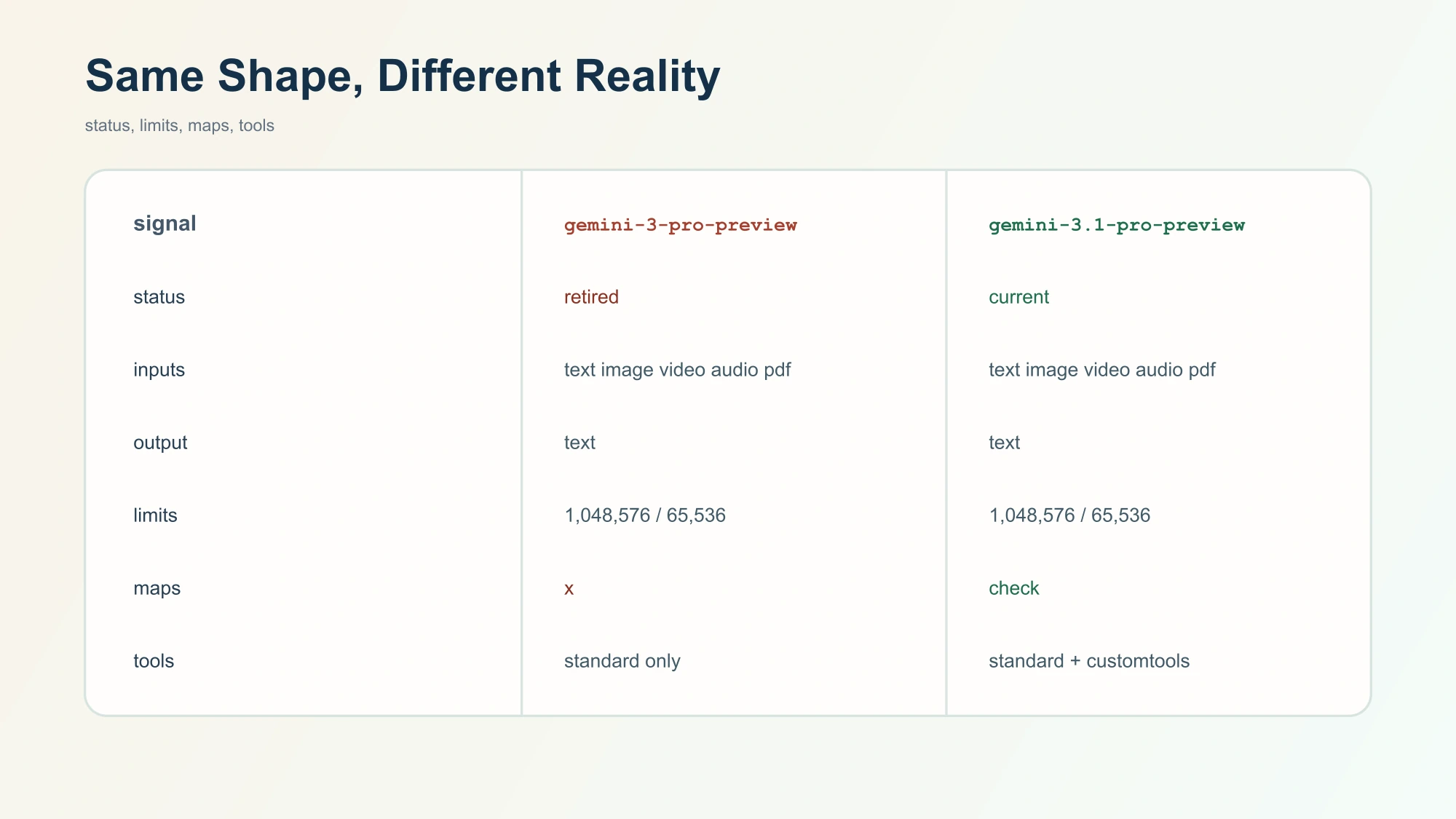 Same Shape, Different Reality

status, limits, maps, tools

| signal | gemini-3-pro-preview | gemini-3.1-pro-preview |
|---|---|---|
| status | retired | current |
| inputs | text image video audio pdf | text image video audio pdf |
| output | text | text |
| limits | 1,048,576 / 65,536 | 1,048,576 / 65,536 |
| maps | x | check |
| tools | standard only | standard + customtools |